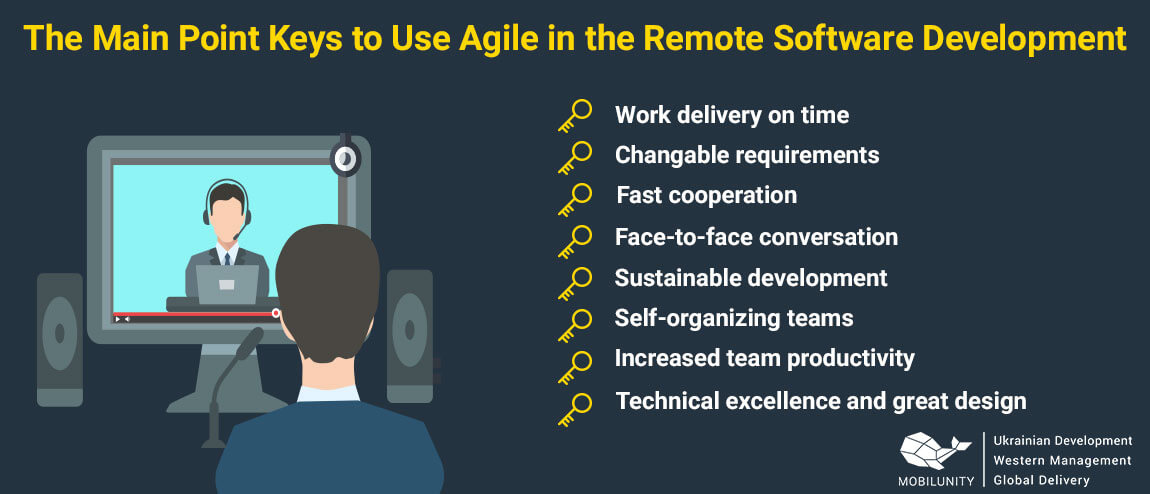 The Main Point Keys to Use Agile in the Remote Software Development

Work delivery on time
Changable requirements
Fast cooperation
Face-to-face conversation
Sustainable development
Self-organizing teams
Increased team productivity
Technical excellence and great design

MOBILUNITY
Ukrainian Development
Western Management
Global Delivery